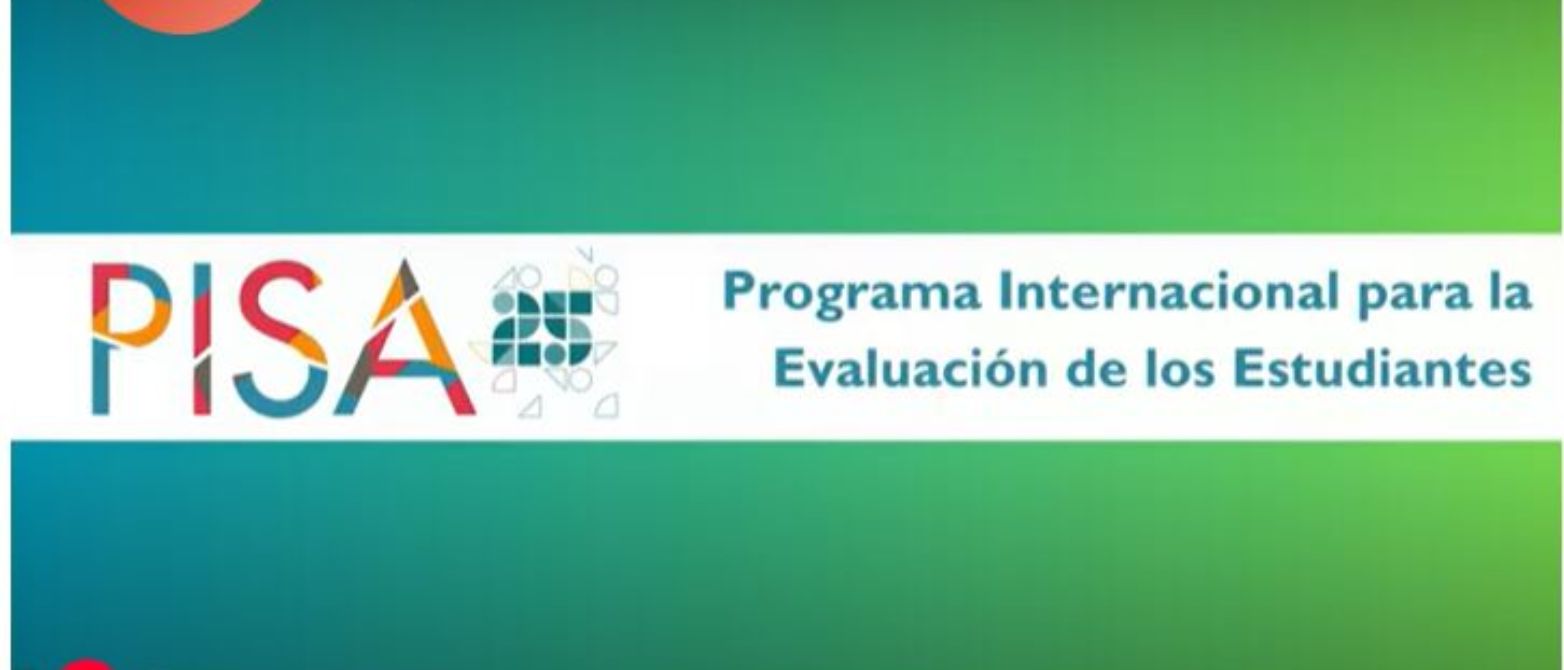 PISA 25

Programa Internacional para la Evaluación de los Estudiantes